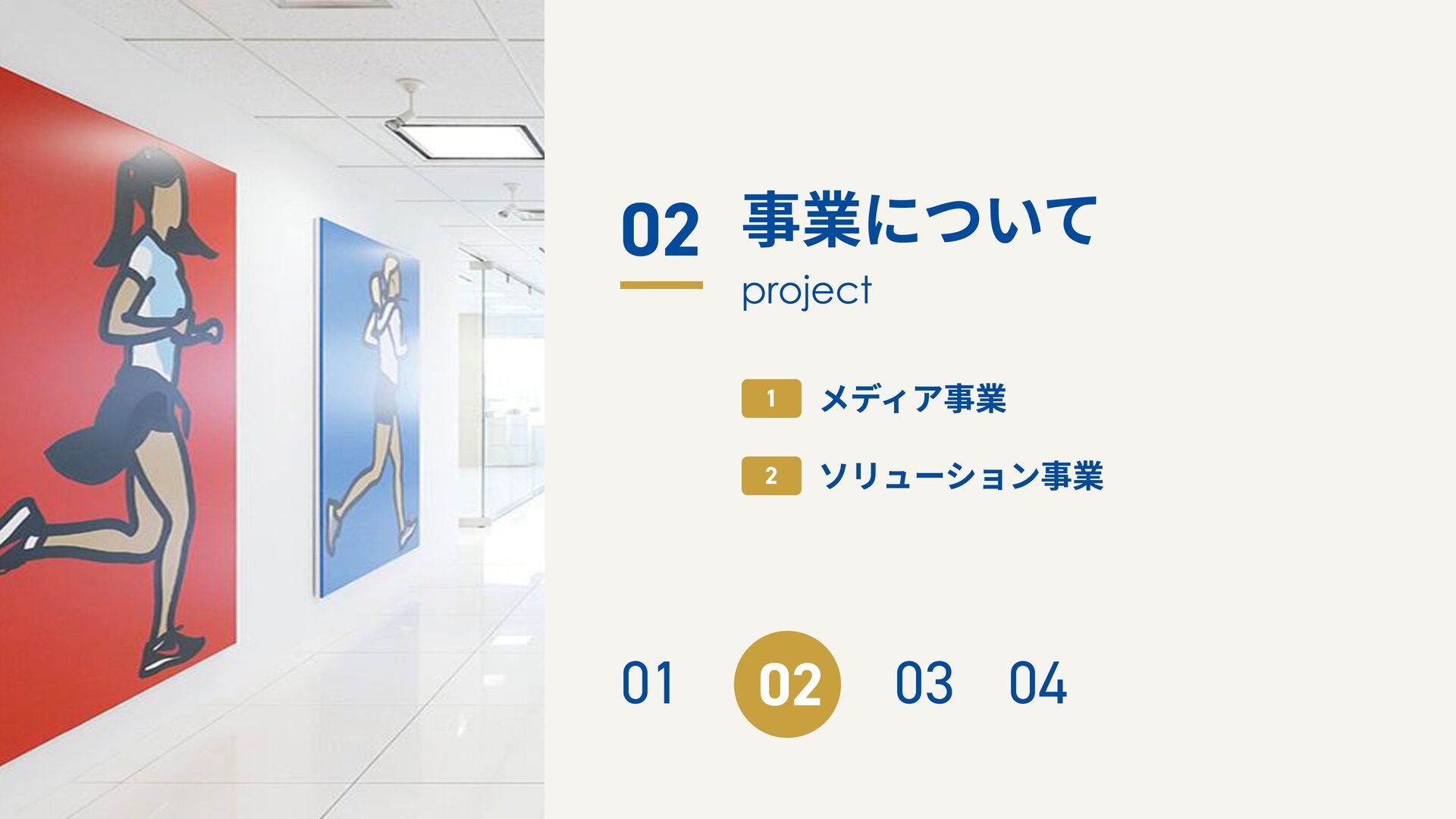 02 事業について

project

1 メディア事業

2 ソリューション事業

01 02 03 04